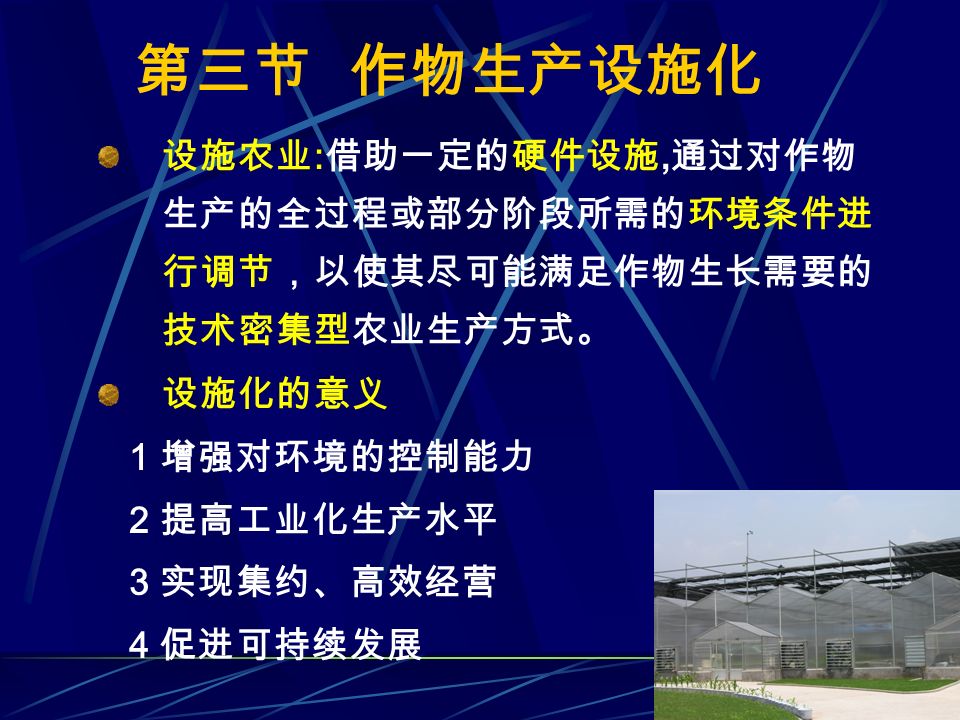 第三节 作物生产设施化

设施农业:借助一定的硬件设施,通过对作物生产的全过程或部分阶段所需的环境条件进行调节，以使其尽可能满足作物生长需要的技术密集型农业生产方式。

设施化的意义

1 增强对环境的控制能力

2 提高工业化生产水平

3 实现集约、高效经营

4 促进可持续发展